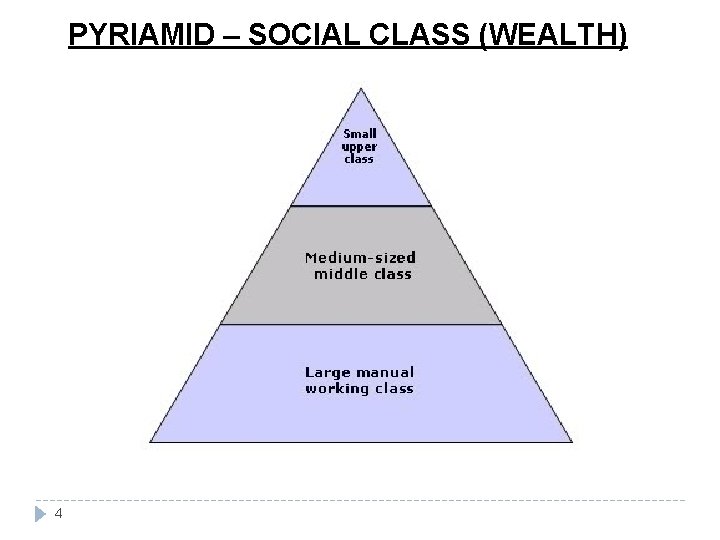 PYRIAMID – SOCIAL CLASS (WEALTH)

Small upper class

Medium-sized middle class

Large manual working class

4